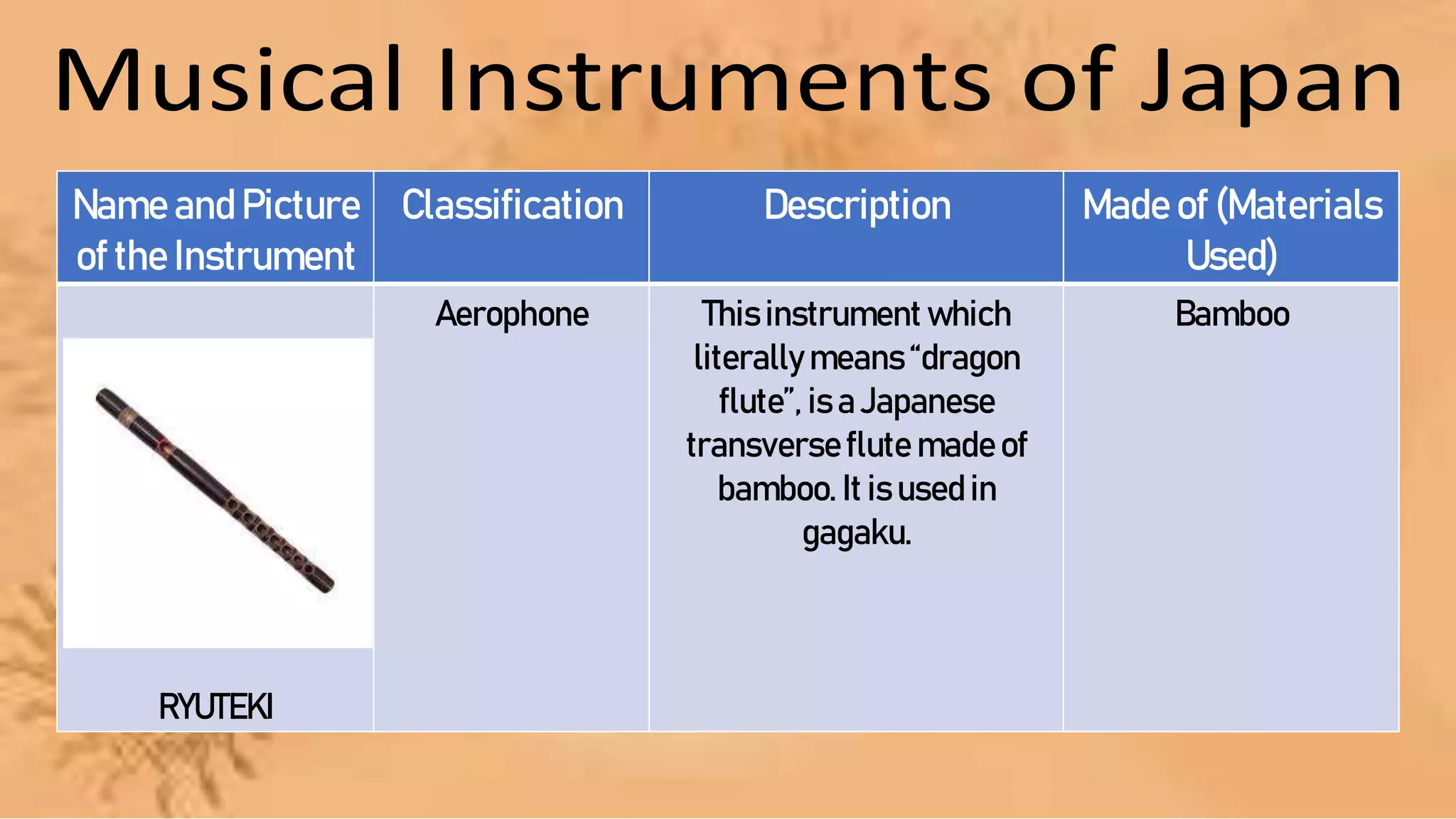 Musical Instruments of Japan

| Name and Picture of the Instrument | Classification | Description | Made of (Materials Used) |
|---|---|---|---|
| RYUTEKI | Aerophone | This instrument which literally means “dragon flute”, is a Japanese transverse flute made of bamboo. It is used in gagaku. | Bamboo |